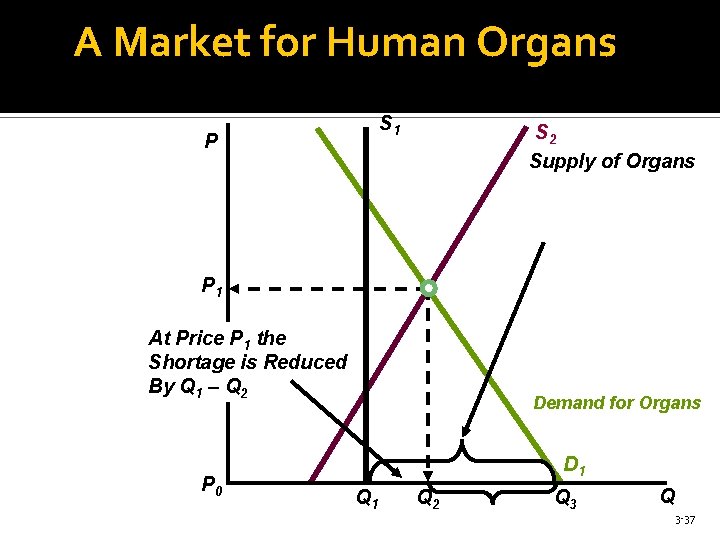 A Market for Human Organs

P

$S_1$

$S_2$

Supply of Organs

$P_1$

At Price $P_1$ the Shortage is Reduced By $Q_1 - Q_2$

Demand for Organs

$D_1$

$P_0$

$Q_1$

$Q_2$

$Q_3$

Q

3-37